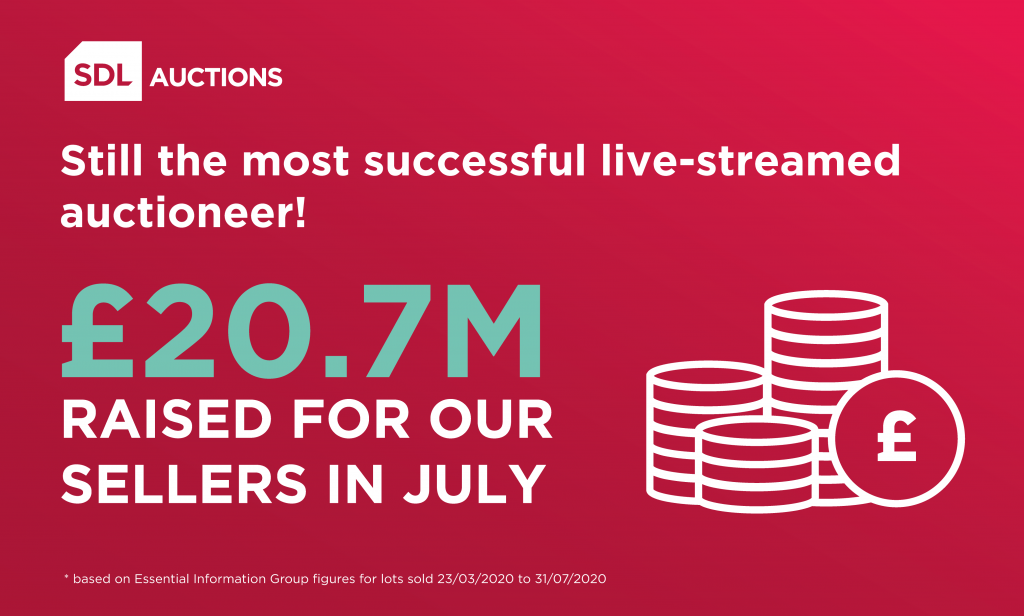 SDL AUCTIONS

Still the most successful live-streamed auctioneer!

£20.7M

RAISED FOR OUR SELLERS IN JULY

£

* based on Essential Information Group figures for lots sold 23/03/2020 to 31/07/2020